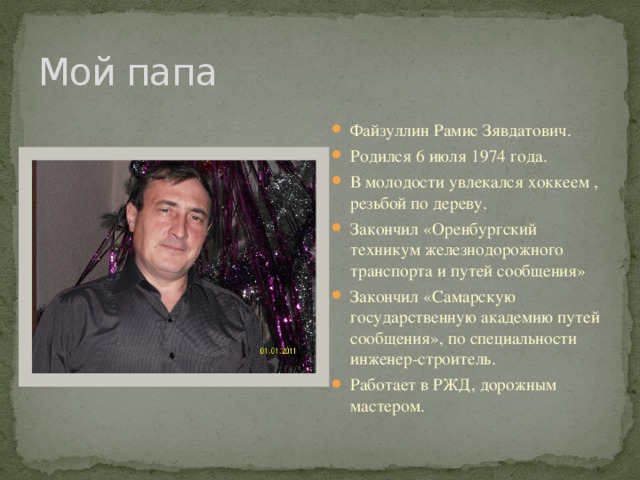 Мой папа

01.01.2011

- Файзуллин Рамис Зявдатович.
- Родился 6 июля 1974 года.
- В молодости увлекался хоккеем , резьбой по дереву.
- Закончил «Оренбургский техникум железнодорожного транспорта и путей сообщения»
- Закончил «Самарскую государственную академию путей сообщения», по специальности инженер-строитель.
- Работает в РЖД, дорожным мастером.